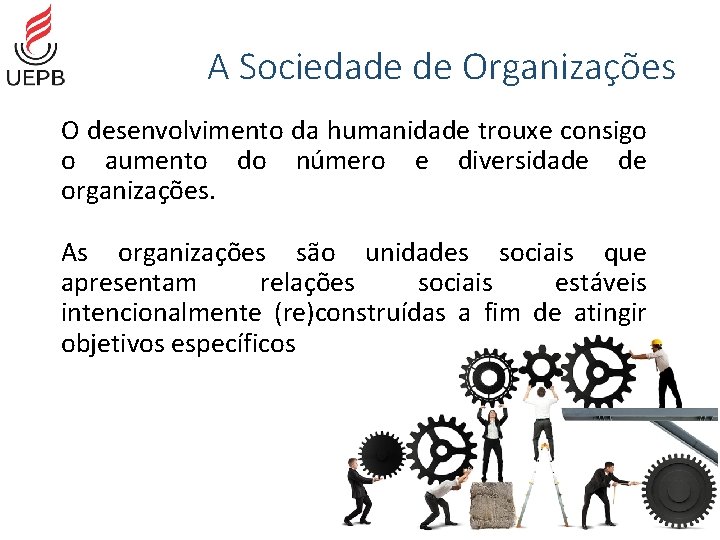 UEPB

A Sociedade de Organizações

O desenvolvimento da humanidade trouxe consigo o aumento do número e diversidade de organizações.

As organizações são unidades sociais que apresentam relações sociais estáveis intencionalmente (re)construídas a fim de atingir objetivos específicos